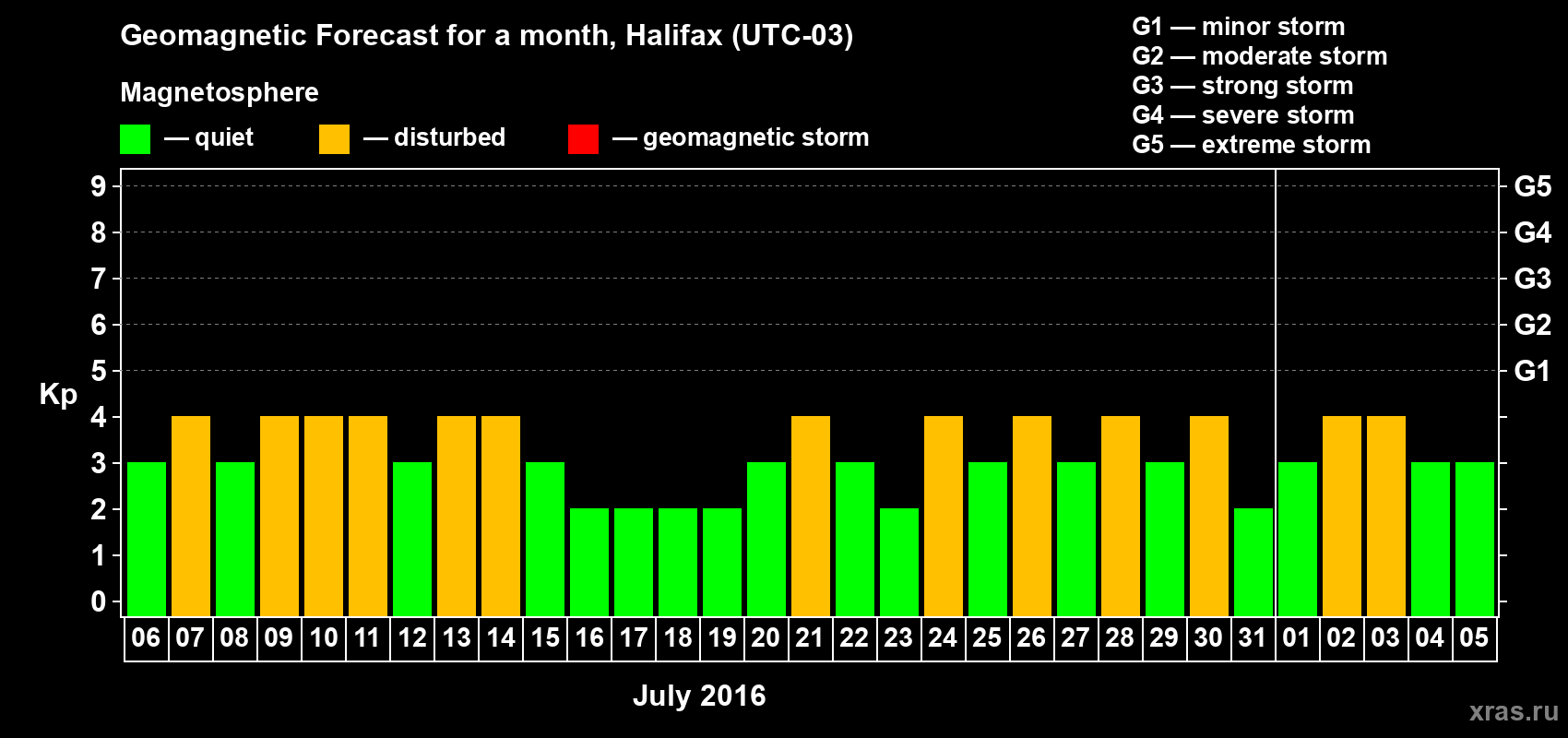 Geomagnetic Forecast for a month, Halifax (UTC-03)

Magnetosphere

— quiet — disturbed — geomagnetic storm

G1 — minor storm
G2 — moderate storm
G3 — strong storm
G4 — severe storm
G5 — extreme storm

Kp

9 8 7 6 5 4 3 2 1 0

G5 G4 G3 G2 G1

06 07 08 09 10 11 12 13 14 15 16 17 18 19 20 21 22 23 24 25 26 27 28 29 30 31 01 02 03 04 05

July 2016

xras.ru